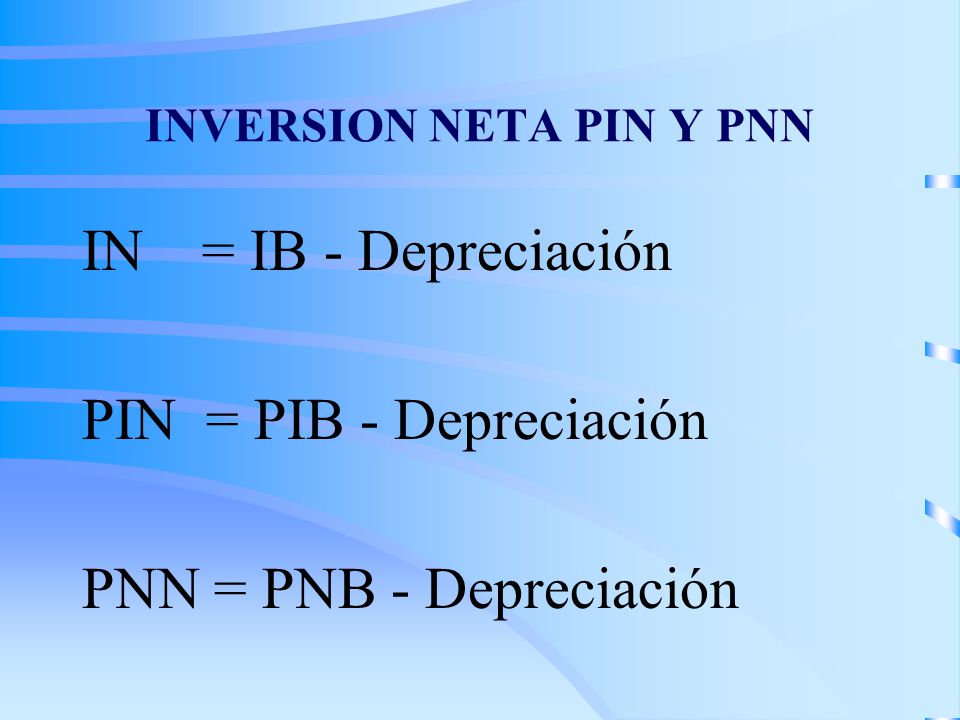 INVERSION NETA PIN Y PNN

IN = IB - Depreciación

PIN = PIB - Depreciación

PNN = PNB - Depreciación